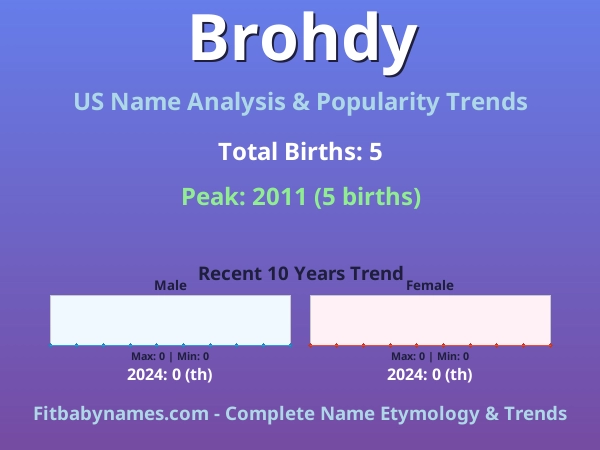 Brohdy

US Name Analysis & Popularity Trends

Total Births: 5

Peak: 2011 (5 births)

Recent 10 Years Trend

Male

Max: 0 | Min: 0

2024: 0 (th)

Female

Max: 0 | Min: 0

2024: 0 (th)

Fitbabynames.com - Complete Name Etymology & Trends